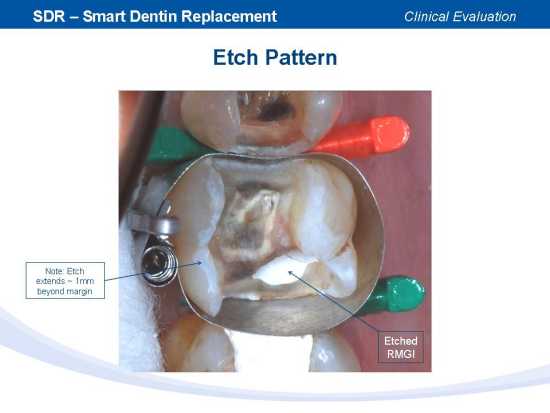 SDR – Smart Dentin Replacement

Clinical Evaluation

Etch Pattern

Note: Etch extends ~ 1mm beyond margin

Etched RMGI